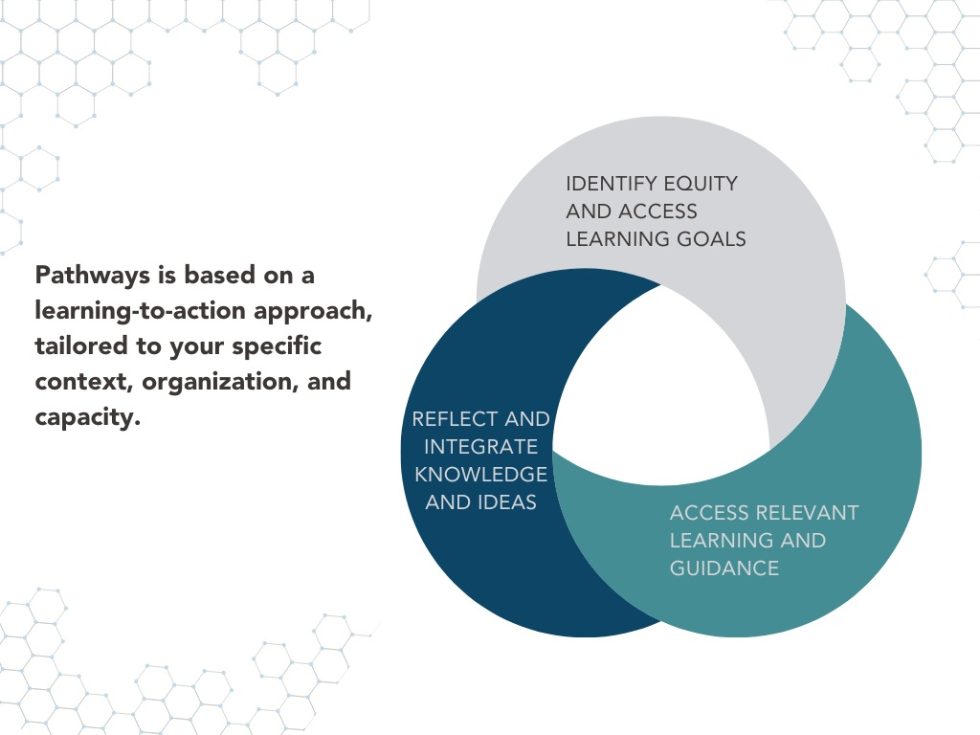 Pathways is based on a learning-to-action approach, tailored to your specific context, organization, and capacity.

IDENTIFY EQUITY AND ACCESS LEARNING GOALS

REFLECT AND INTEGRATE KNOWLEDGE AND IDEAS

ACCESS RELEVANT LEARNING AND GUIDANCE